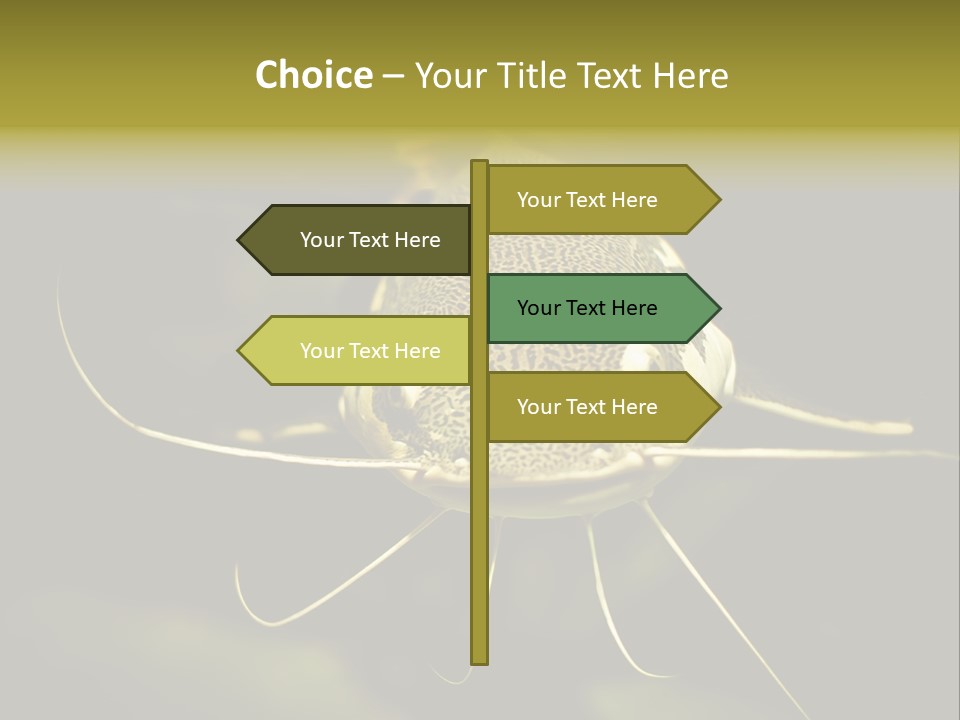 Choice – Your Title Text Here

Your Text Here

Your Text Here

Your Text Here

Your Text Here

Your Text Here